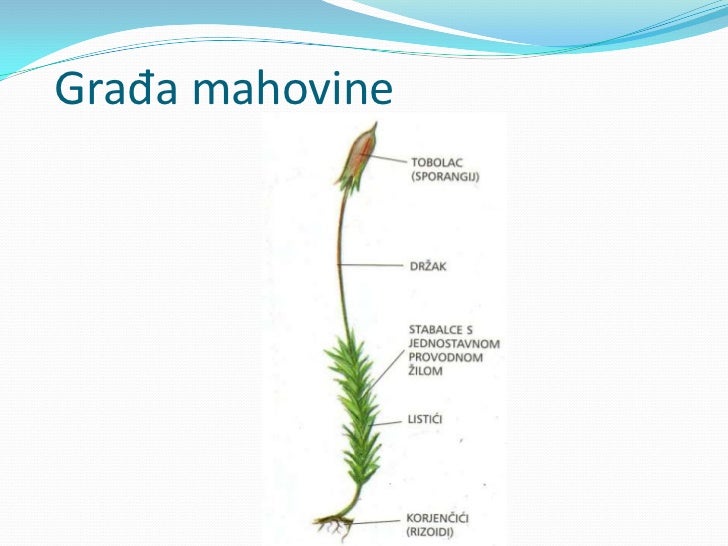 Građa mahovine

TOBOLAC (SPORANGIJ)

DRŽAK

STABALCE S JEDNOSTAVNOM PROVODNOM ŽILOM

LISTIĆI

KORJENČIĆI (RIZOIDI)